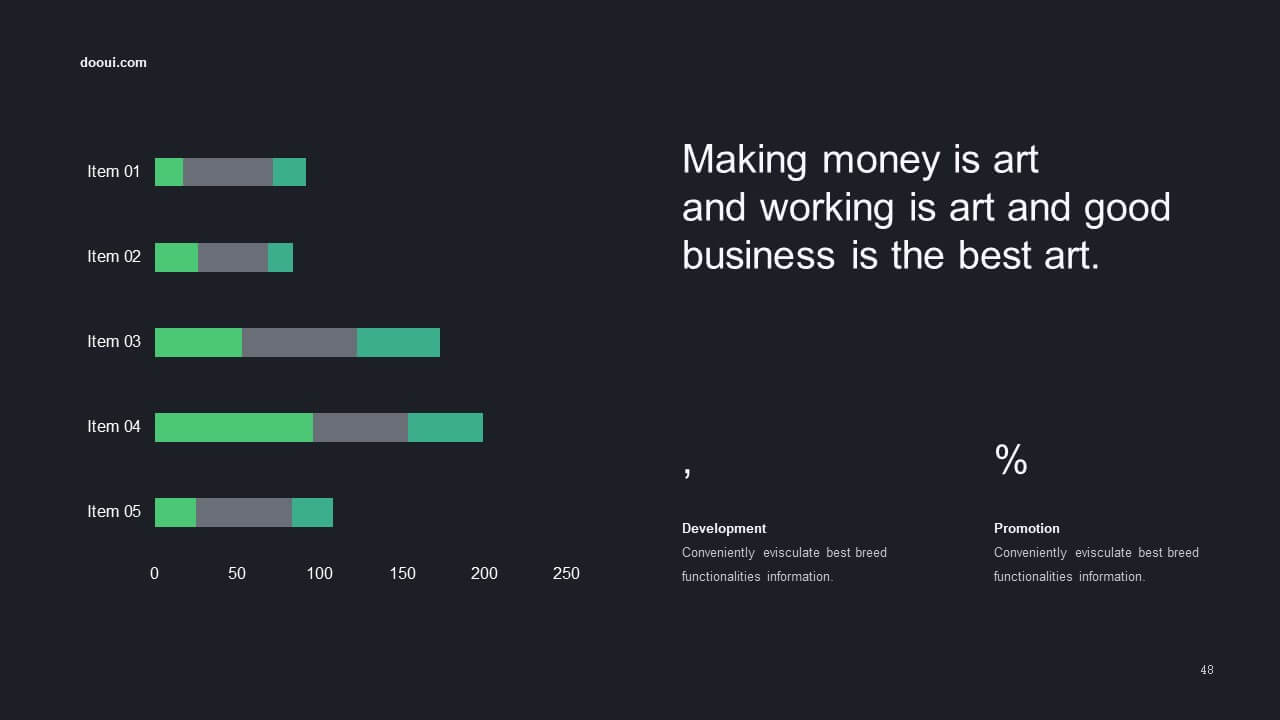 dooui.com

Item 01

Item 02

Item 03

Item 04

Item 05

0 50 100 150 200 250

Making money is art and working is art and good business is the best art.

,

Development

Conveniently evisculate best breed functionalities information.

%

Promotion

Conveniently evisculate best breed functionalities information.

48